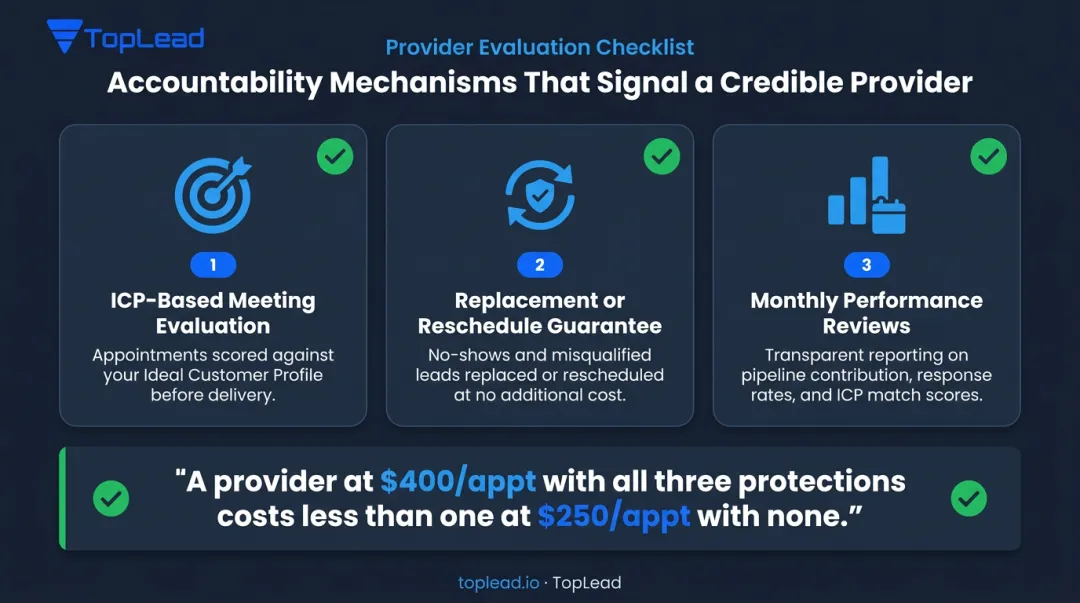 TopLead

Provider Evaluation Checklist

Accountability Mechanisms That Signal a Credible Provider

1

ICP-Based Meeting Evaluation

Appointments scored against your Ideal Customer Profile before delivery.

2

Replacement or Reschedule Guarantee

No-shows and misqualified leads replaced or rescheduled at no additional cost.

3

Monthly Performance Reviews

Transparent reporting on pipeline contribution, response rates, and ICP match scores.

"A provider at \$400/appt with all three protections costs less than one at \$250/appt with none."

toplead.io · TopLead